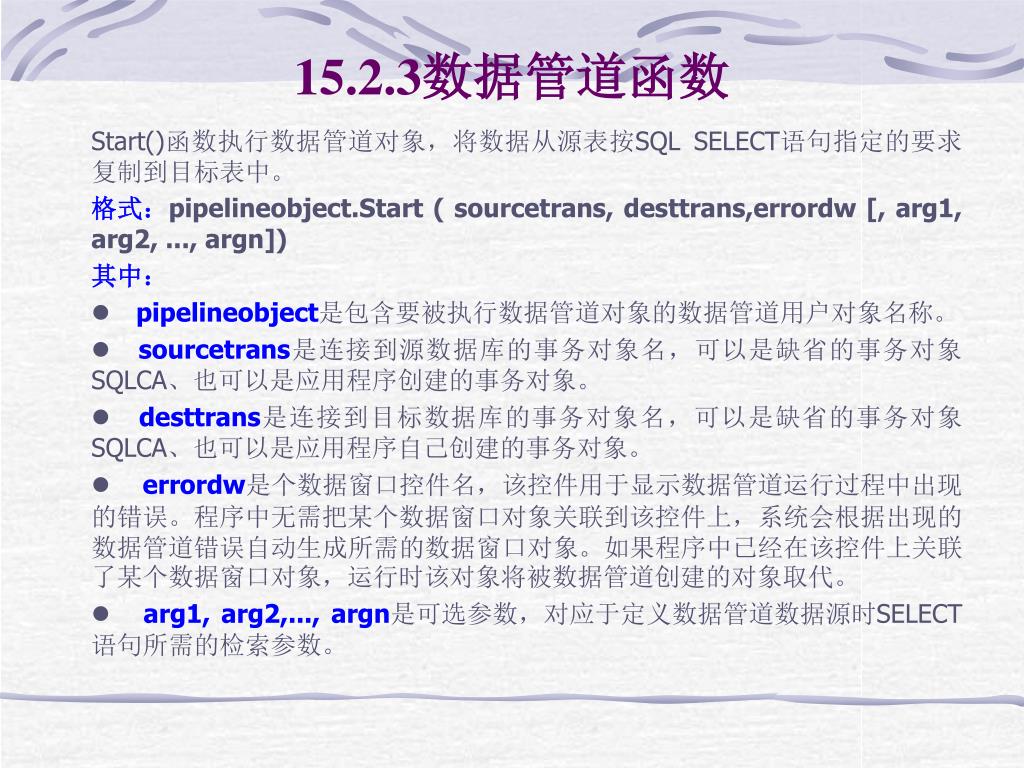 15.2.3数据管道函数

Start()函数执行数据管道对象，将数据从源表按SQL SELECT语句指定的要求复制到目标表中。

格式：pipelineobject.Start ( sourcetrans, desttrans,errordw [, arg1, arg2, ..., argn])

其中：

● pipelineobject是包含要被执行数据管道对象的数据管道用户对象名称。

● sourcetrans是连接到源数据库的事务对象名，可以是缺省的事务对象SQLCA、也可以是应用程序创建的事务对象。

● desttrans是连接到目标数据库的事务对象名，可以是缺省的事务对象SQLCA、也可以是应用程序自己创建的事务对象。

● errordw是个数据窗口控件名，该控件用于显示数据管道运行过程中出现的错误。程序中无需把某个数据窗口对象关联到该控件上，系统会根据出现的数据管道错误自动生成所需的数据窗口对象。如果程序中已经在该控件上关联了某个数据窗口对象，运行时该对象将被数据管道创建的对象取代。

● arg1, arg2,..., argn是可选参数，对应于定义数据管道数据源时SELECT语句所需的检索参数。